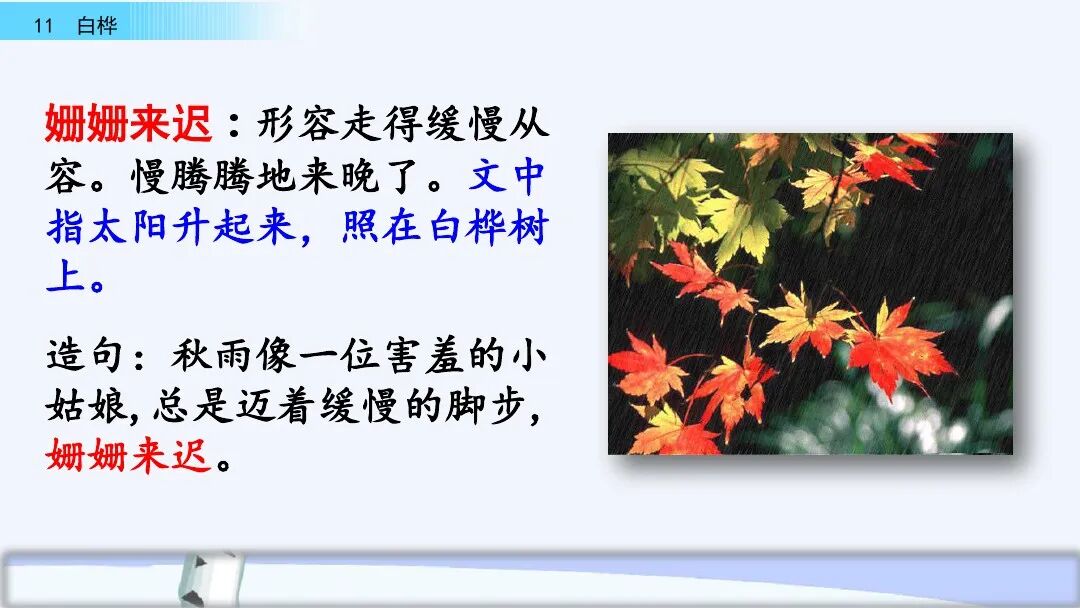 11 白桦

姗姗来迟：形容走得缓慢从容。慢腾腾地来晚了。文中指太阳升起来，照在白桦树上。

造句：秋雨像一位害羞的小姑娘，总是迈着缓慢的脚步，姗姗来迟。